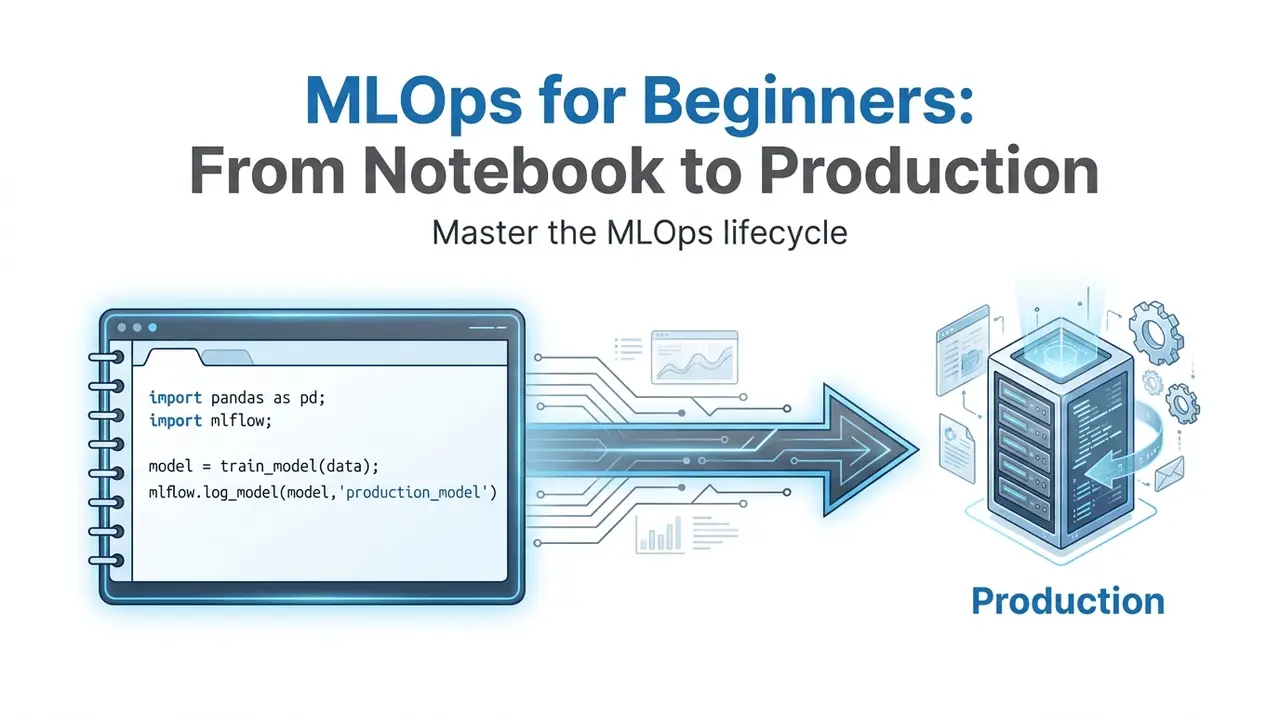 MLOps for Beginners:
From Notebook to Production

Master the MLOps lifecycle

import pandas as pd;
import mlflow;

model = train_model(data);
mlflow.log_model(model,'production_model')

Production